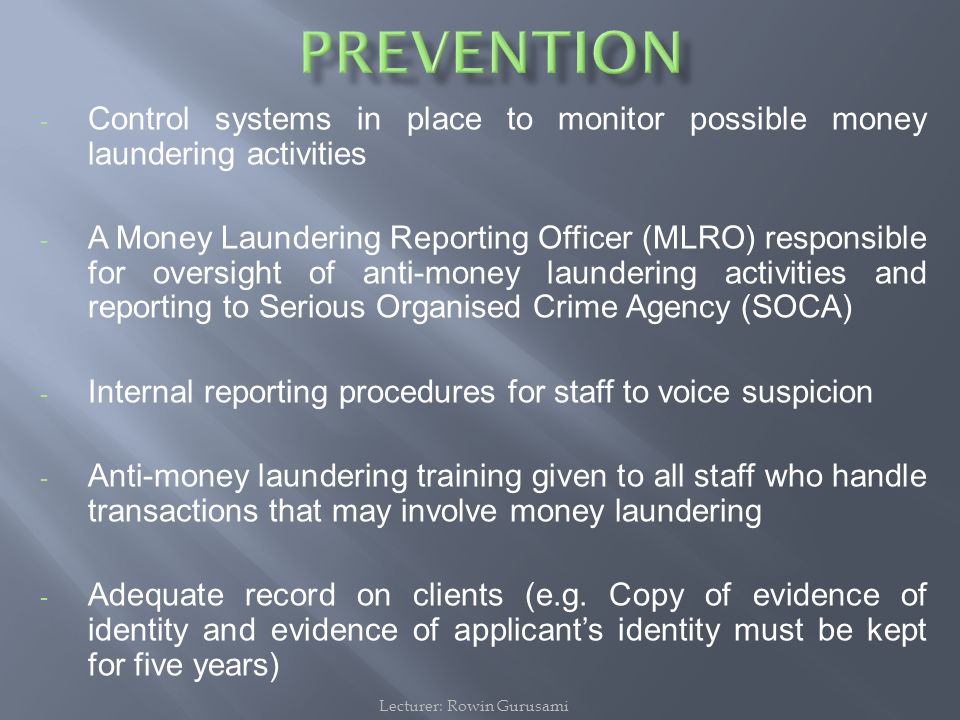 PREVENTION

- Control systems in place to monitor possible money laundering activities

- A Money Laundering Reporting Officer (MLRO) responsible for oversight of anti-money laundering activities and reporting to Serious Organised Crime Agency (SOCA)

- Internal reporting procedures for staff to voice suspicion

- Anti-money laundering training given to all staff who handle transactions that may involve money laundering

- Adequate record on clients (e.g. Copy of evidence of identity and evidence of applicant's identity must be kept for five years)

Lecturer: Rowin Gurusami